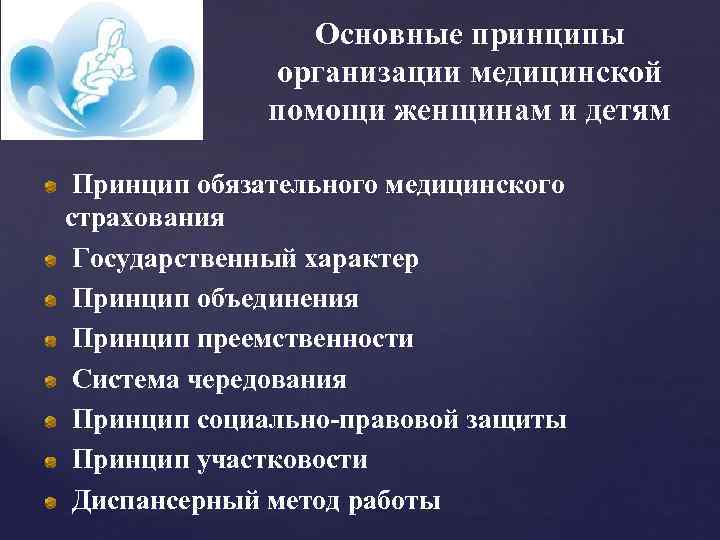 Основные принципы организации медицинской помощи женщинам и детям

Принцип обязательного медицинского страхования
Государственный характер
Принцип объединения
Принцип преемственности
Система чередования
Принцип социально-правовой защиты
Принцип участковости
Диспансерный метод работы